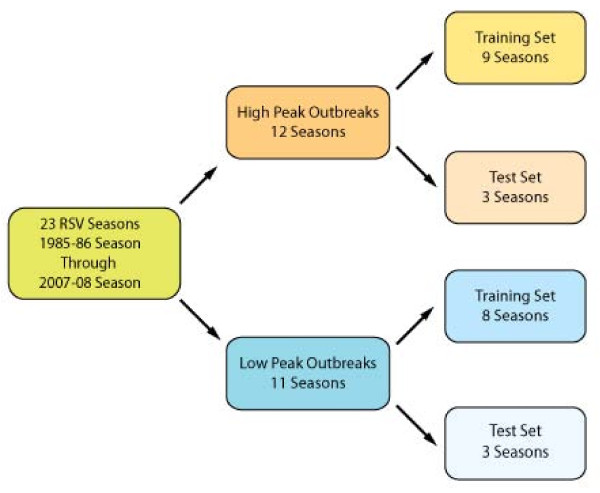 23 RSV Seasons
1985-86 Season
Through
2007-08 Season

High Peak Outbreaks
12 Seasons

Training Set
9 Seasons

Test Set
3 Seasons

Low Peak Outbreaks
11 Seasons

Training Set
8 Seasons

Test Set
3 Seasons